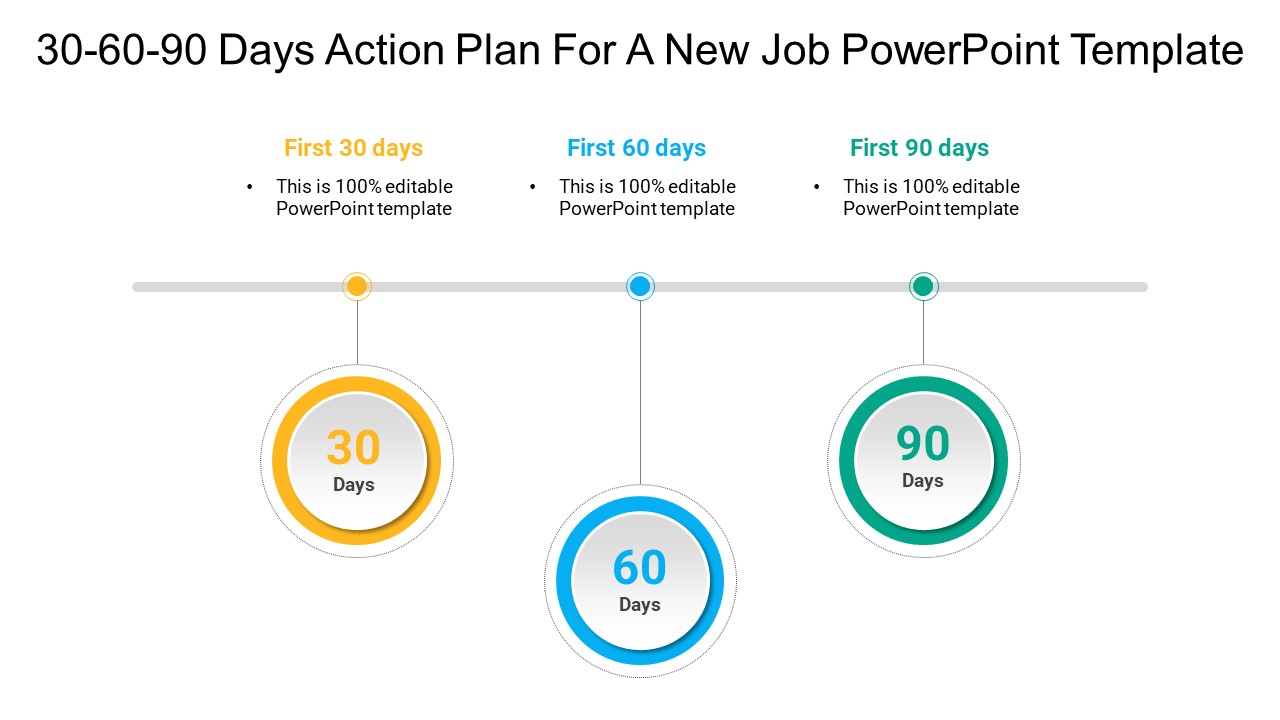 30-60-90 Days Action Plan For A New Job PowerPoint Template

First 30 days
• This is 100% editable PowerPoint template

First 60 days
• This is 100% editable PowerPoint template

First 90 days
• This is 100% editable PowerPoint template

30
Days

60
Days

90
Days